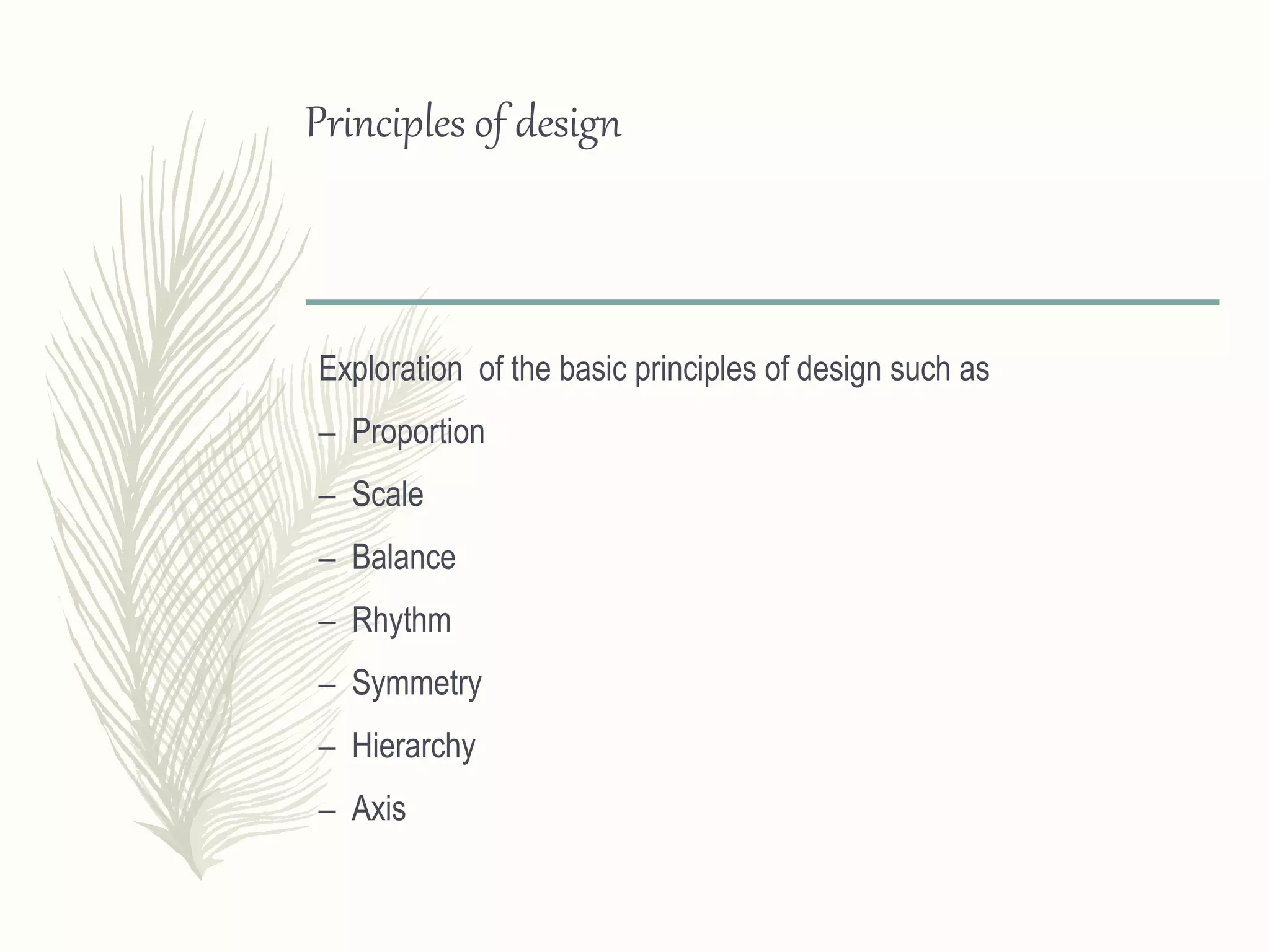 Principles of design

Exploration  of the basic principles of design such as

– Proportion

– Scale

– Balance

– Rhythm

– Symmetry

– Hierarchy

– Axis